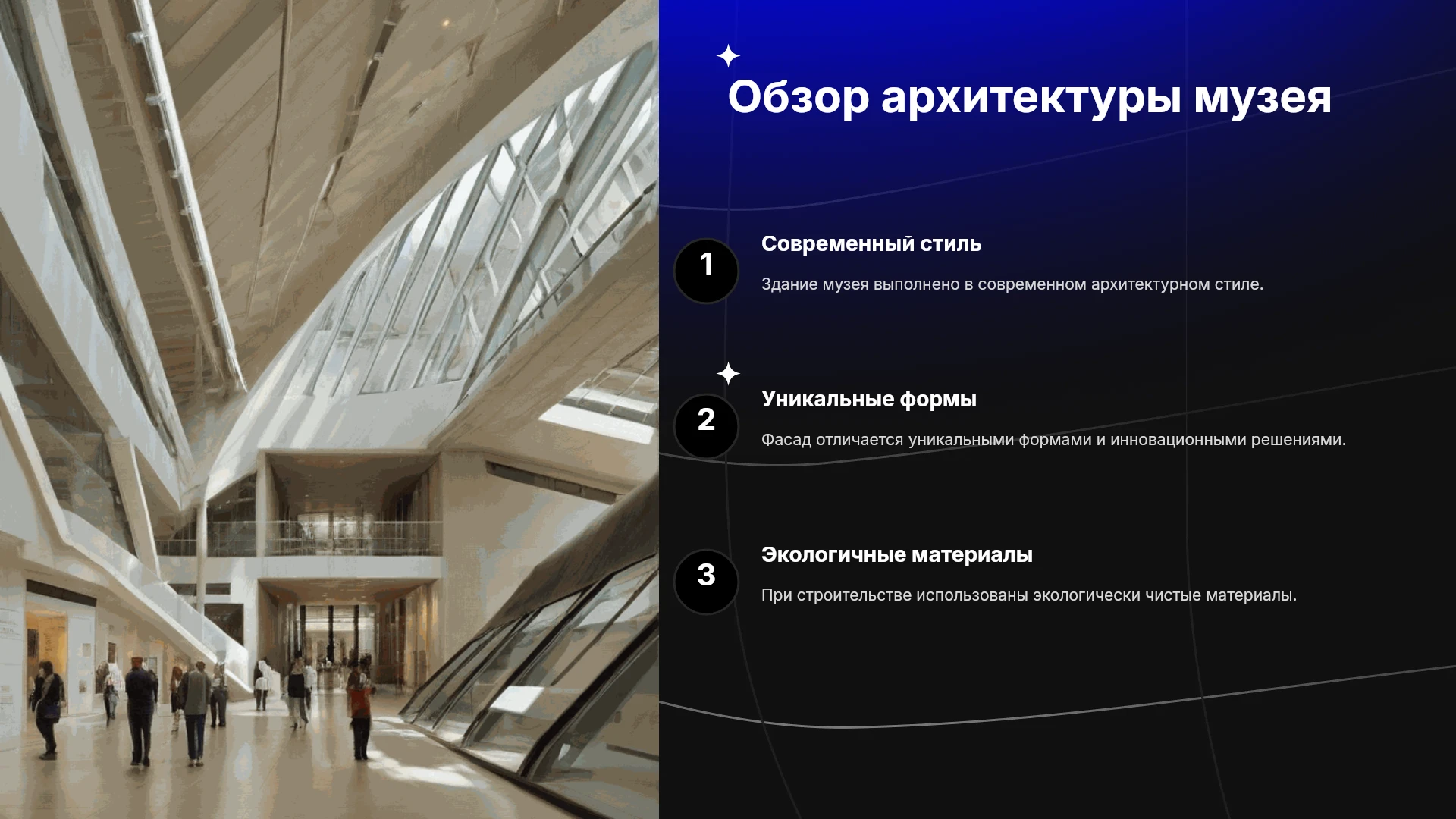 Обзор архитектуры музея

1

Современный стиль

Здание музея выполнено в современном архитектурном стиле.

2

Уникальные формы

Фасад отличается уникальными формами и инновационными решениями.

3

Экологичные материалы

При строительстве использованы экологически чистые материалы.